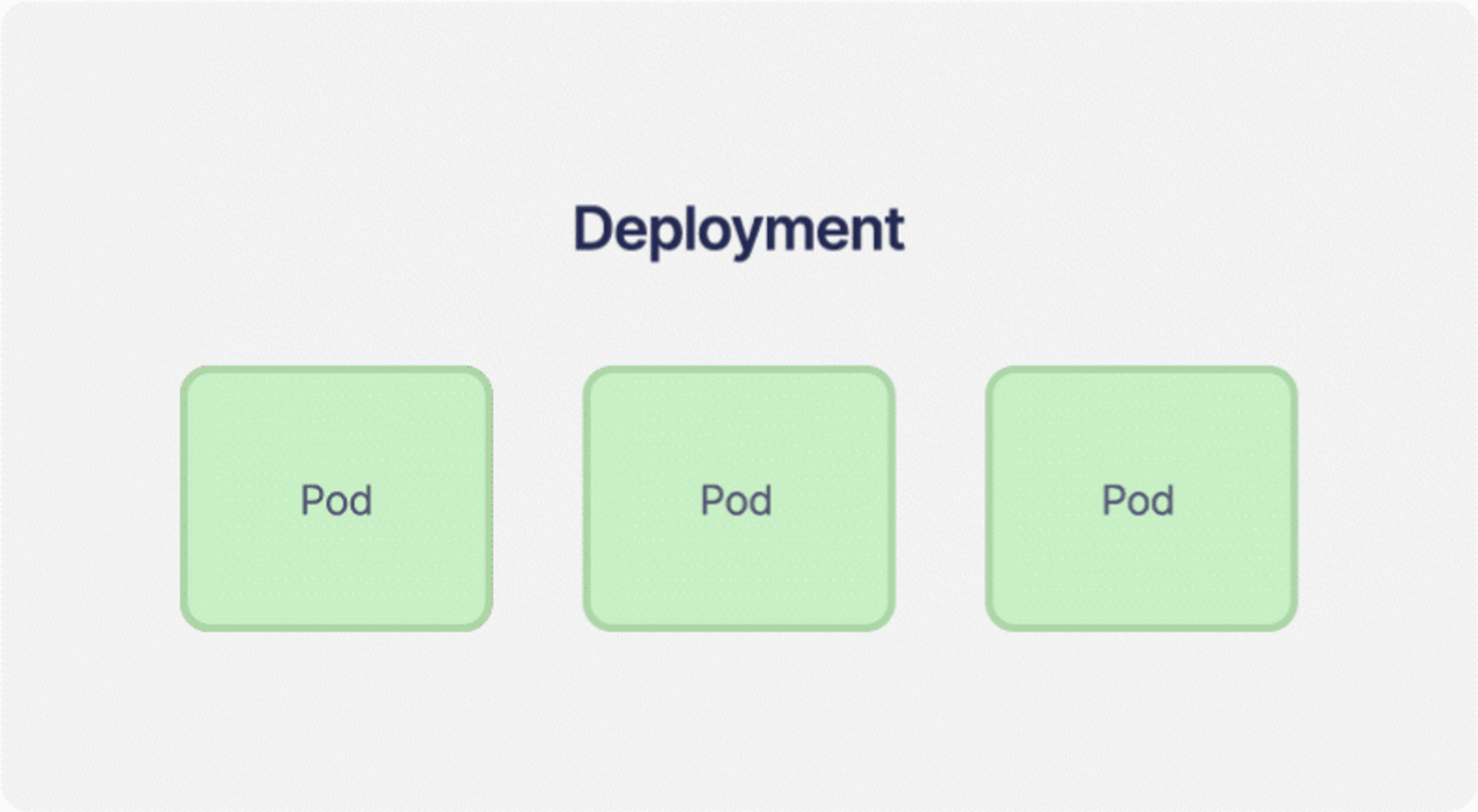 Deployment

Pod

Pod

Pod